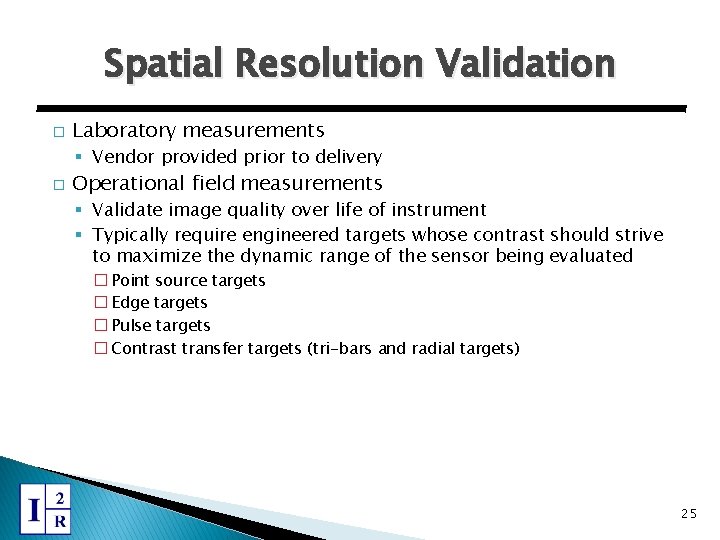 Spatial Resolution Validation

□ Laboratory measurements

▪ Vendor provided prior to delivery

□ Operational field measurements

▪ Validate image quality over life of instrument

▪ Typically require engineered targets whose contrast should strive to maximize the dynamic range of the sensor being evaluated

□ Point source targets

□ Edge targets

□ Pulse targets

□ Contrast transfer targets (tri-bars and radial targets)

I 2 R

25